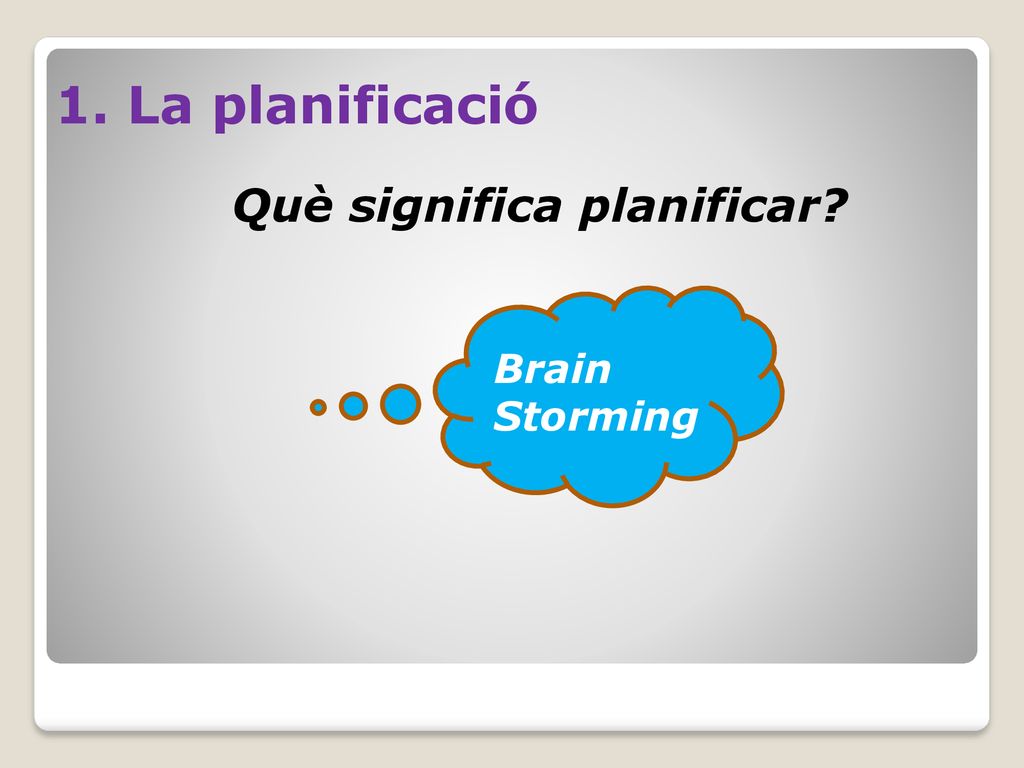 1. La planificació

Què significa planificar?

Brain Storming